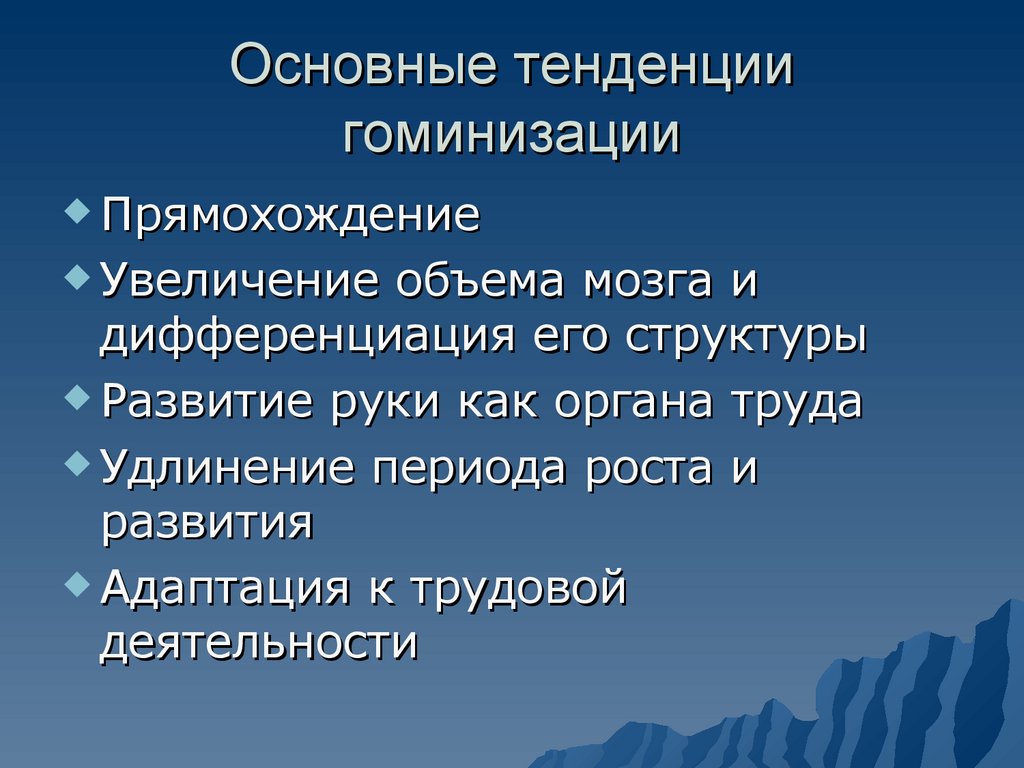 Основные тенденции гоминизации

Прямохождение

Увеличение объема мозга и дифференциация его структуры

Развитие руки как органа труда

Удлинение периода роста и развития

Адаптация к трудовой деятельности